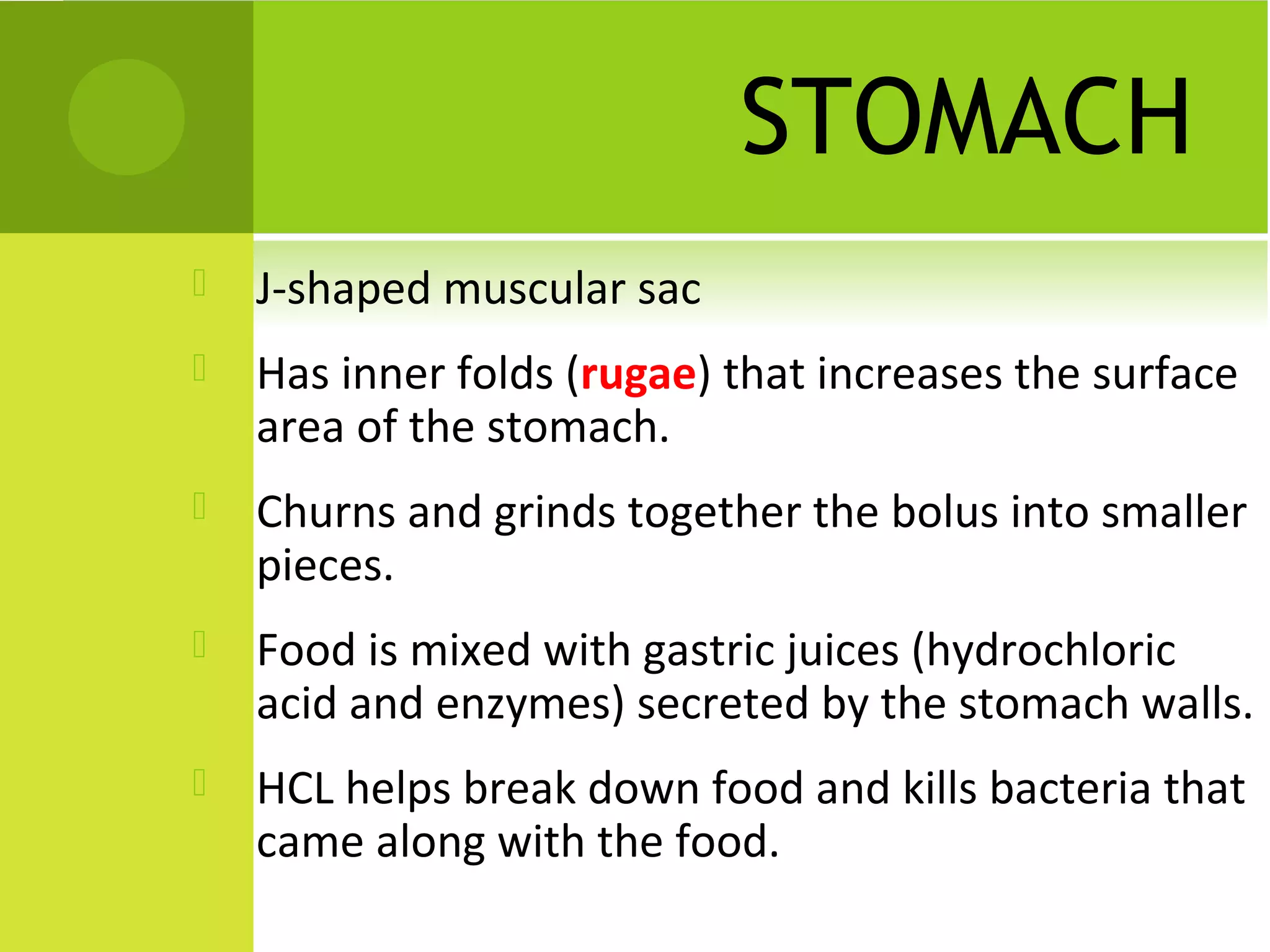 STOMACH

J-shaped muscular sac

Has inner folds (rugae) that increases the surface area of the stomach.

Churns and grinds together the bolus into smaller pieces.

Food is mixed with gastric juices (hydrochloric acid and enzymes) secreted by the stomach walls.

HCL helps break down food and kills bacteria that came along with the food.